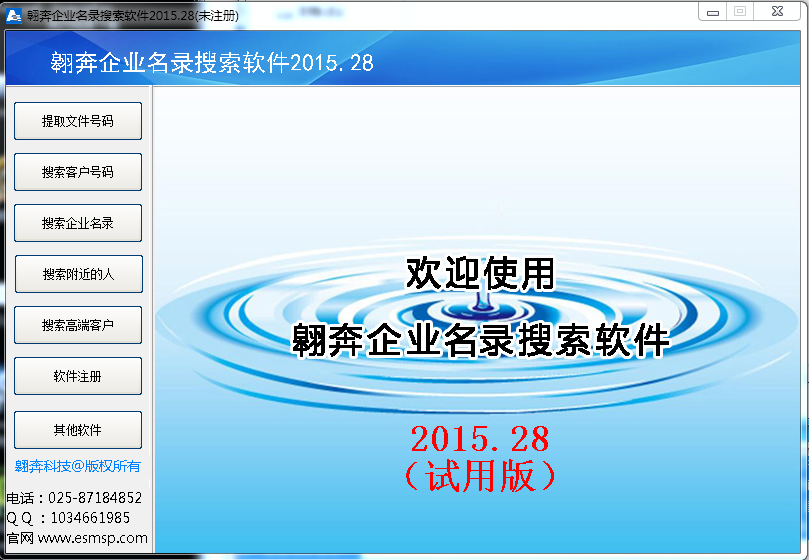 翱奔企业名录搜索软件2015.28(未注册)

翱奔企业名录搜索软件2015.28

提取文件号码

搜索客户号码

搜索企业名录

搜索附近的人

搜索高端客户

软件注册

其他软件

翱奔科技@版权所有

电话：025-87184852
Q Q ：1034661985
官网 www.esmsp.com

欢迎使用
翱奔企业名录搜索软件

2015.28
（试用版）